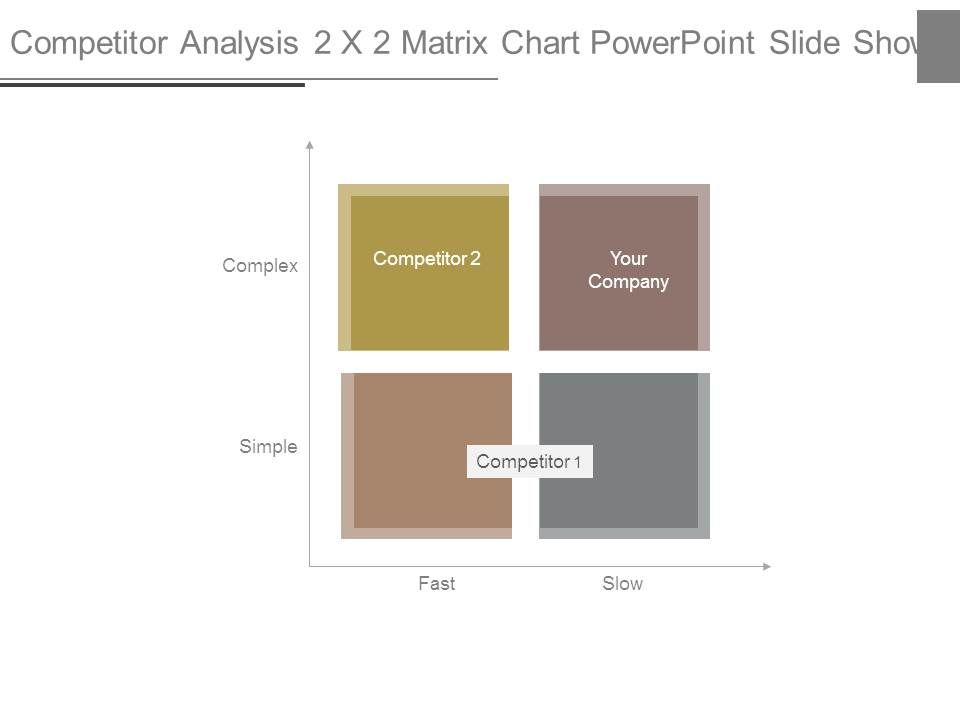 Competitor Analysis 2 X 2 Matrix Chart PowerPoint Slide Show

Complex

Simple

Competitor 2

Your Company

Competitor 1

Fast

Slow